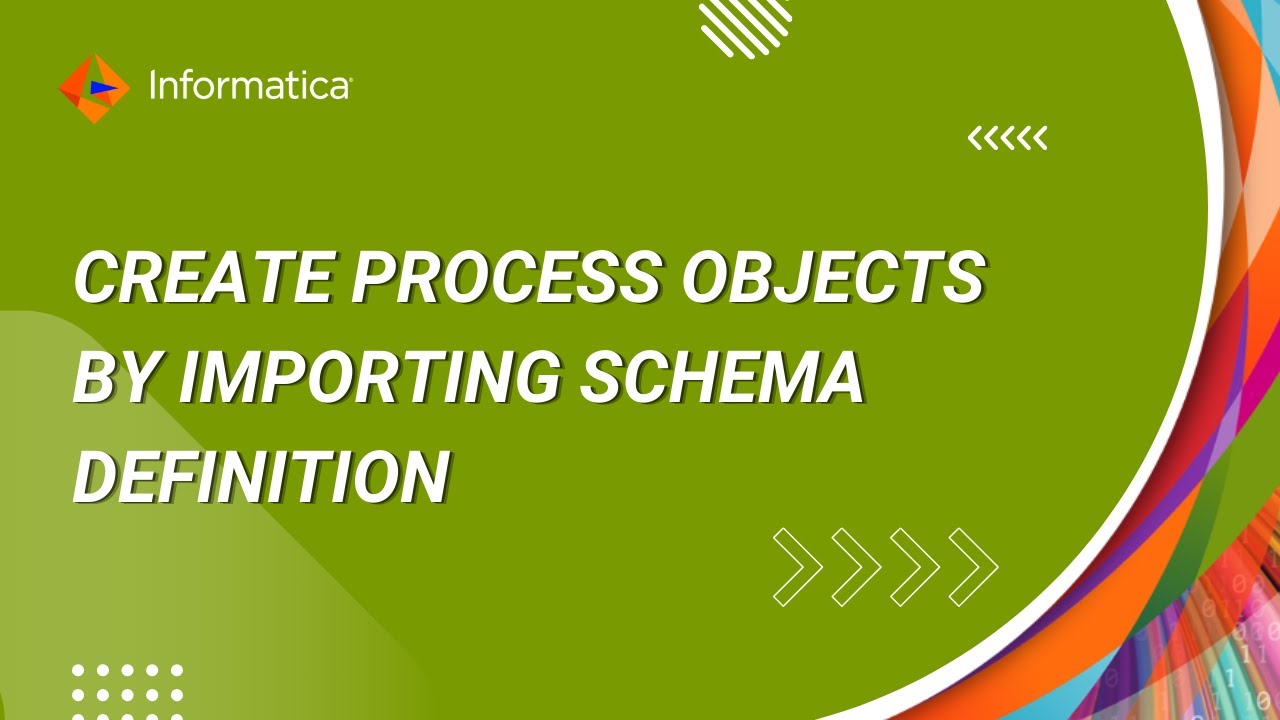 Informatica

CREATE PROCESS OBJECTS BY IMPORTING SCHEMA DEFINITION